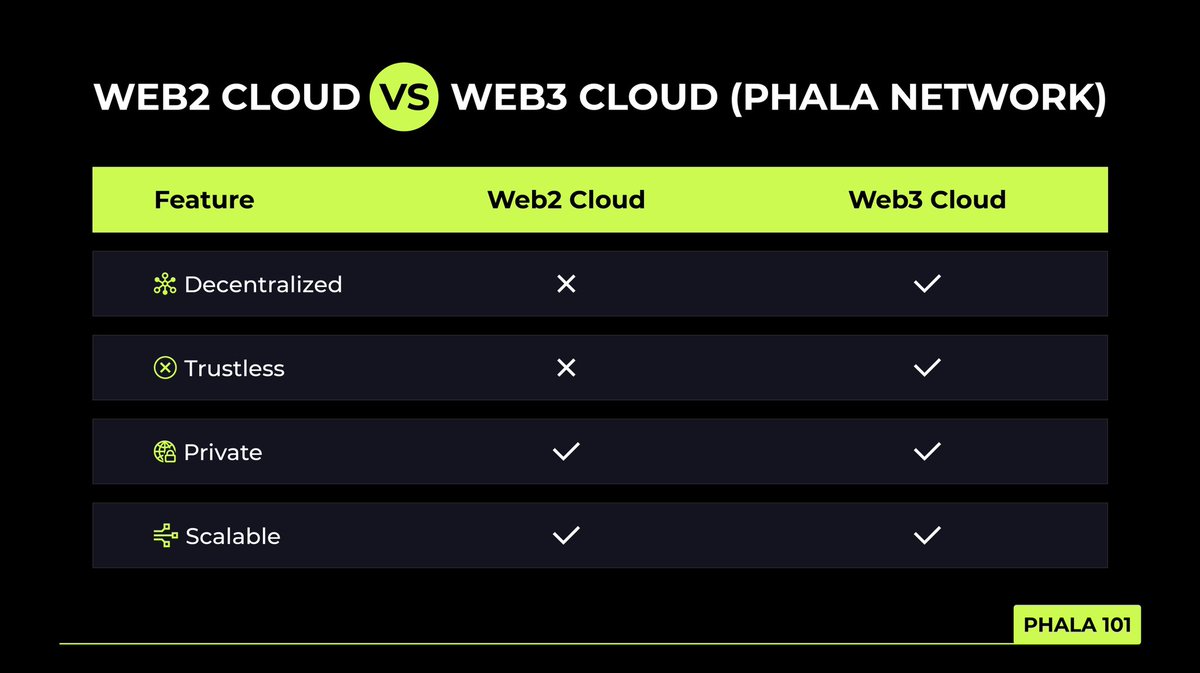 WEB2 CLOUD VS WEB3 CLOUD (PHALA NETWORK)

| Feature | Web2 Cloud | Web3 Cloud |
|---|---|---|
| Decentralized | ✕ | ✓ |
| Trustless | ✕ | ✓ |
| Private | ✓ | ✓ |
| Scalable | ✓ | ✓ |

PHALA 101